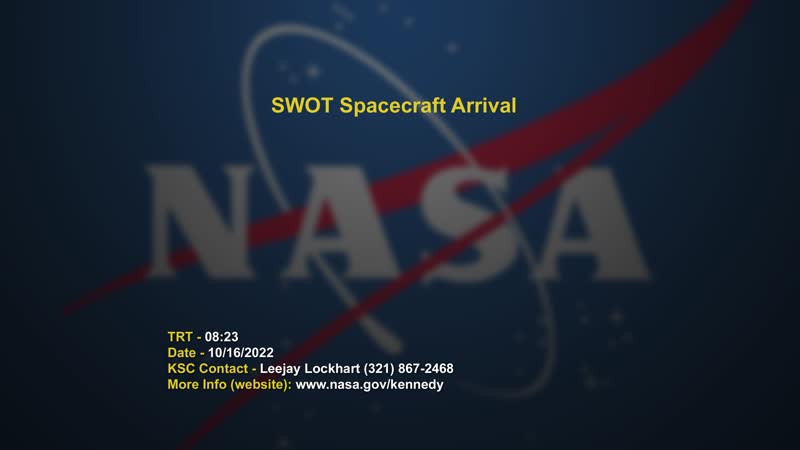 SWOT Spacecraft Arrival

NASA

TRT - 08:23
Date - 10/16/2022
KSC Contact - Leejay Lockhart (321) 867-2468
More Info (website): www.nasa.gov/kennedy